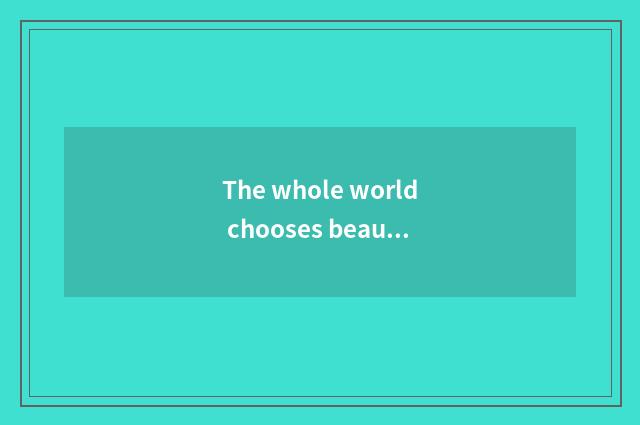 The whole world chooses beau...